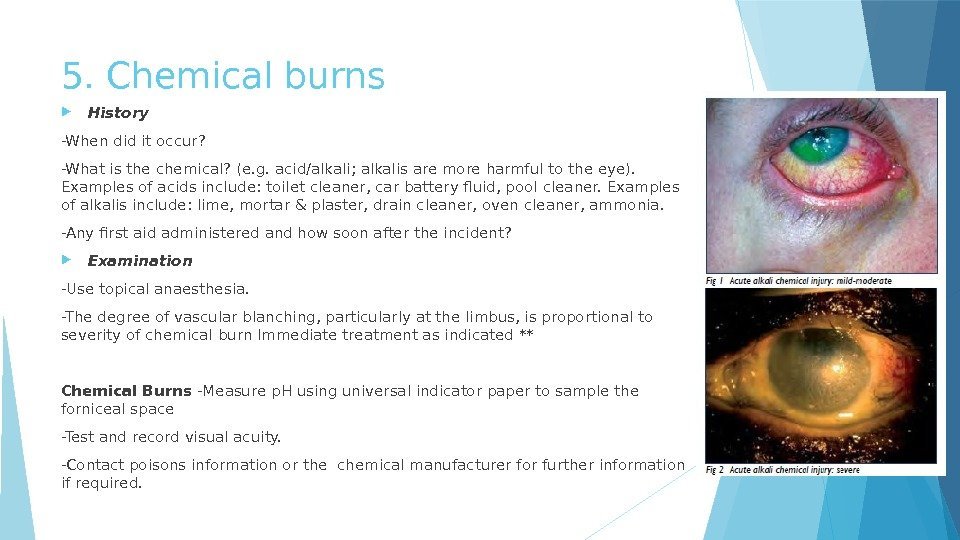 5. Chemical burns

History

-When did it occur?

-What is the chemical? (e.g. acid/alkali; alkalis are more harmful to the eye). Examples of acids include: toilet cleaner, car battery fluid, pool cleaner. Examples of alkalis include: lime, mortar & plaster, drain cleaner, oven cleaner, ammonia.

-Any first aid administered and how soon after the incident?

Examination

-Use topical anaesthesia.

-The degree of vascular blanching, particularly at the limbus, is proportional to severity of chemical burn Immediate treatment as indicated **

Chemical Burns -Measure pH using universal indicator paper to sample the forniceal space

-Test and record visual acuity.

-Contact poisons information or the chemical manufacturer for further information if required.

Fig 1 Acute alkali chemical injury: mild-moderate

Fig 2 Acute alkali chemical injury: severe